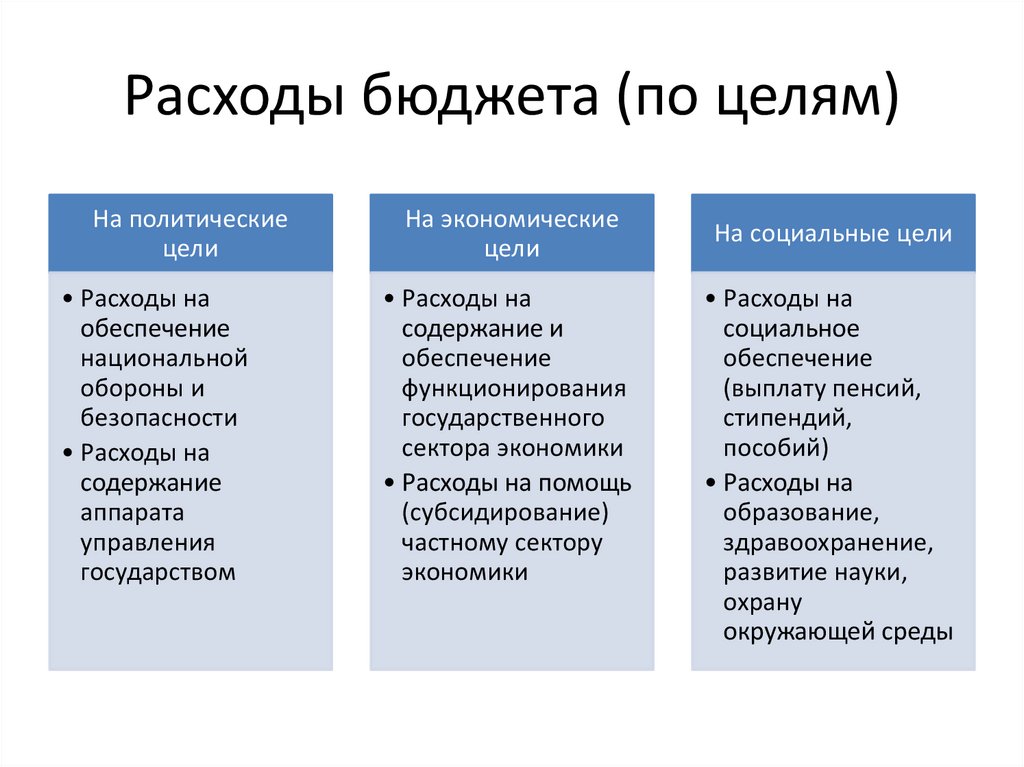 Расходы бюджета (по целям)

На политические цели

• Расходы на обеспечение национальной обороны и безопасности
• Расходы на содержание аппарата управления государством

На экономические цели

• Расходы на содержание и обеспечение функционирования государственного сектора экономики
• Расходы на помощь (субсидирование) частному сектору экономики

На социальные цели

• Расходы на социальное обеспечение (выплату пенсий, стипендий, пособий)
• Расходы на образование, здравоохранение, развитие науки, охрану окружающей среды